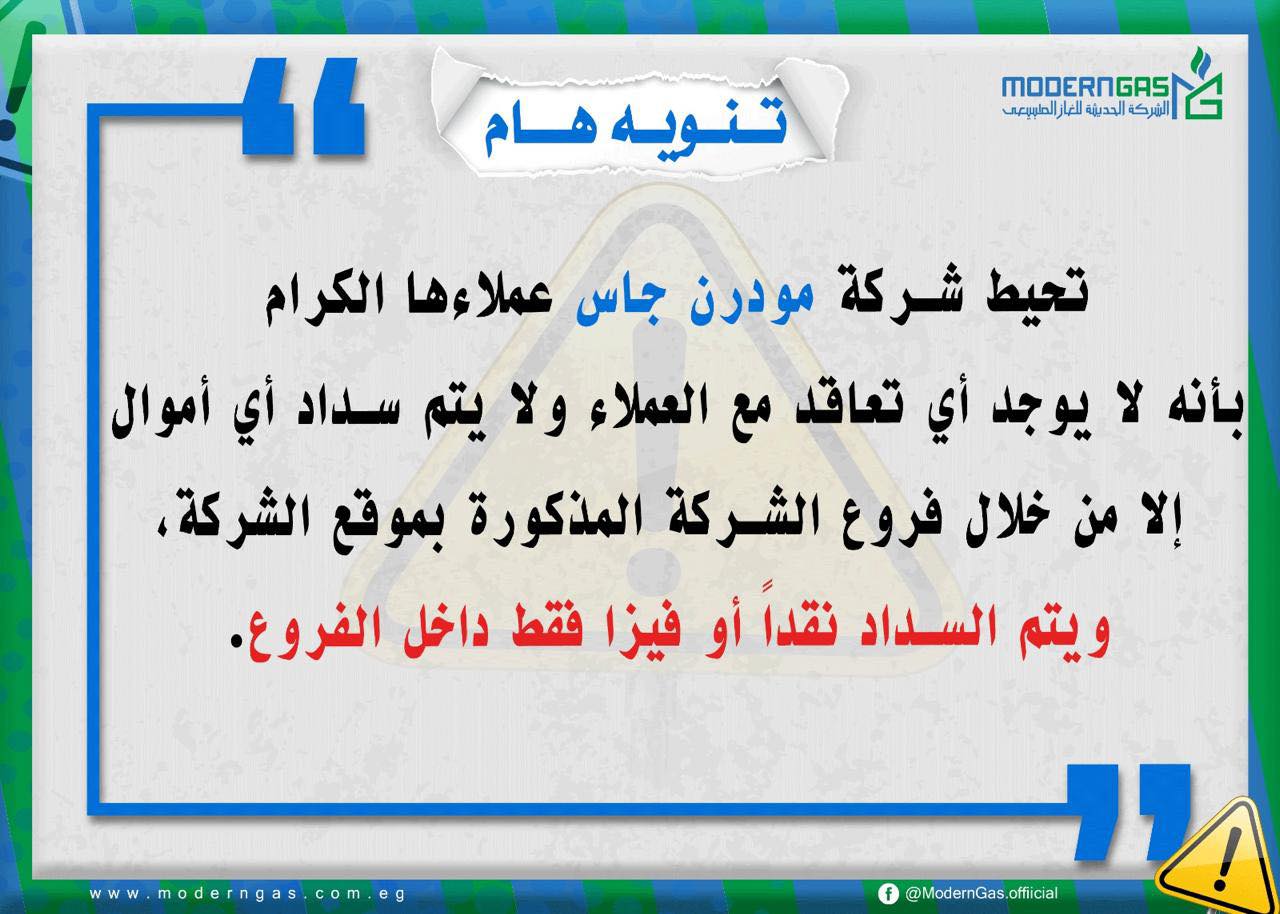 MODERNGAS
الشركة الحديثة للغاز الطبيعي

تنويه هام

تحيط شركة مودرن جاس عملاءها الكرام بأنه لا يوجد أي تعاقد مع العملاء ولا يتم سداد أي أموال إلا من خلال فروع الشركة المذكورة بموقع الشركة، ويتم السداد نقداً أو فيزا فقط داخل الفروع.

www.moderngas.com.eg
@ModernGas.offiicial